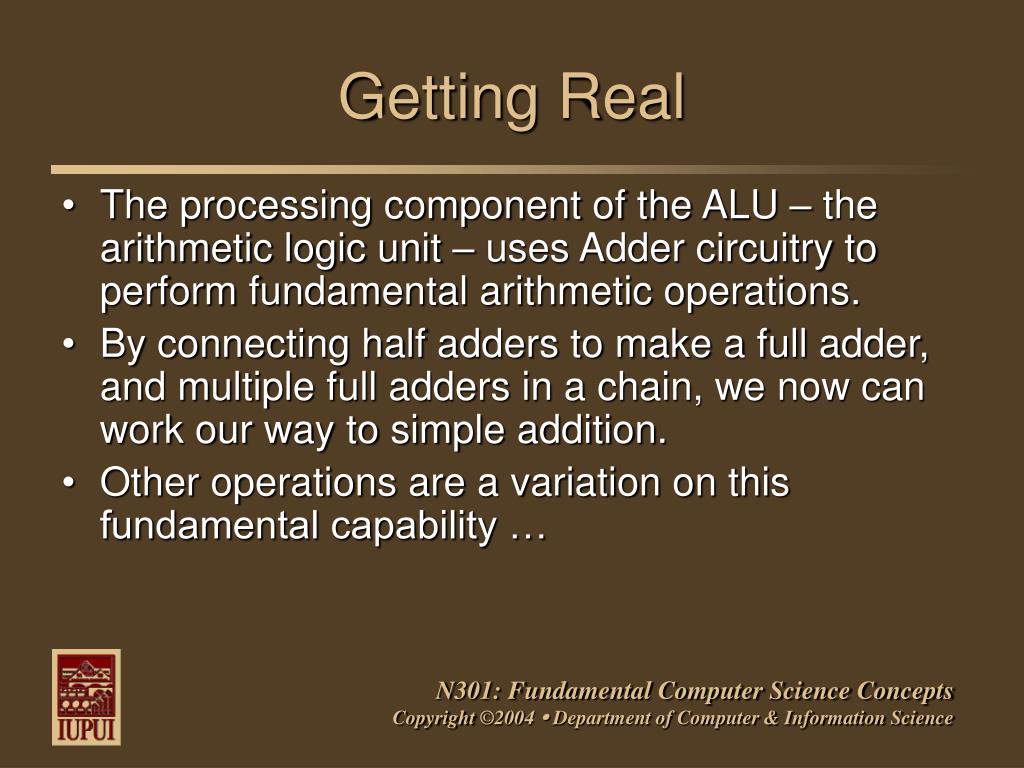 Getting Real

• The processing component of the ALU – the arithmetic logic unit – uses Adder circuitry to perform fundamental arithmetic operations.

• By connecting half adders to make a full adder, and multiple full adders in a chain, we now can work our way to simple addition.

• Other operations are a variation on this fundamental capability …

IUPUI

N301: Fundamental Computer Science Concepts
Copyright ©2004 • Department of Computer & Information Science